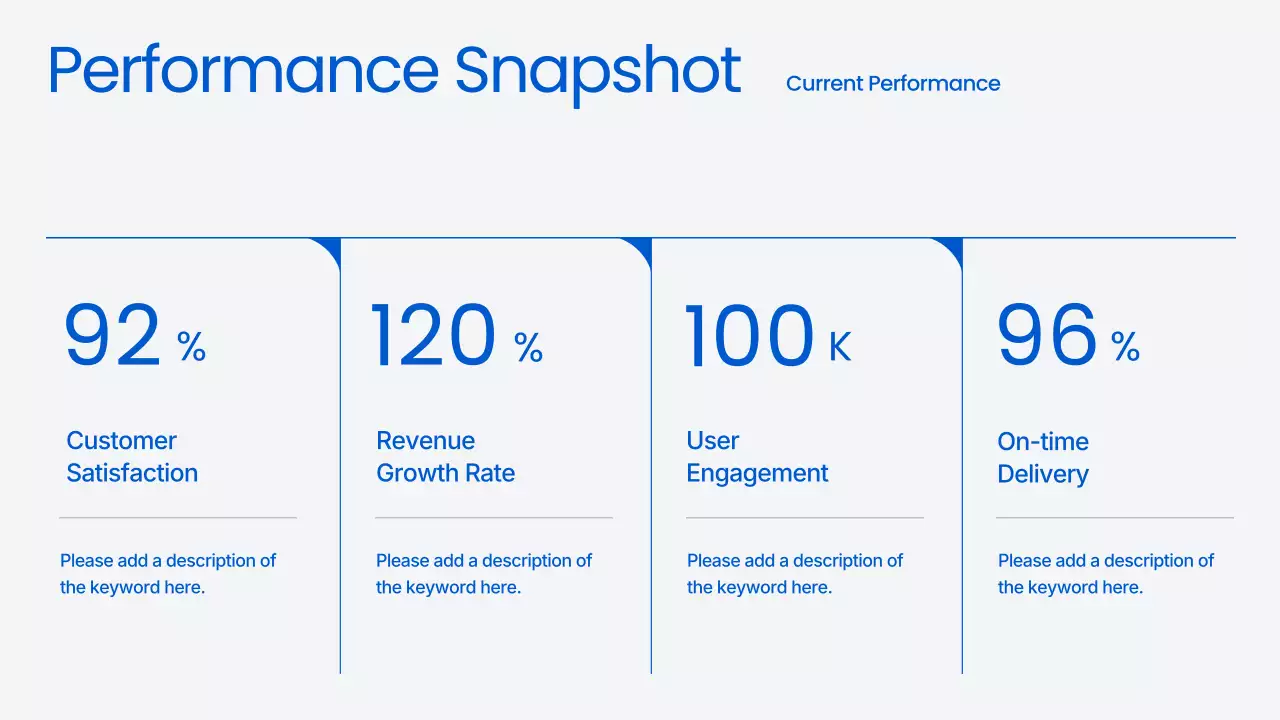 Performance Snapshot

Current Performance

92 %

Customer Satisfaction

Please add a description of the keyword here.

120 %

Revenue Growth Rate

Please add a description of the keyword here.

100 K

User Engagement

Please add a description of the keyword here.

96 %

On-time Delivery

Please add a description of the keyword here.